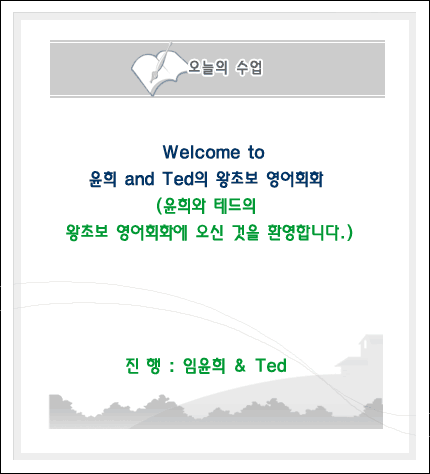 오늘의 수업

Welcome to
윤희 and Ted의 왕초보 영어회화
(윤희와 테드의
왕초보 영어회화에 오신 것을 환영합니다.)

진 행 : 임윤희 & Ted